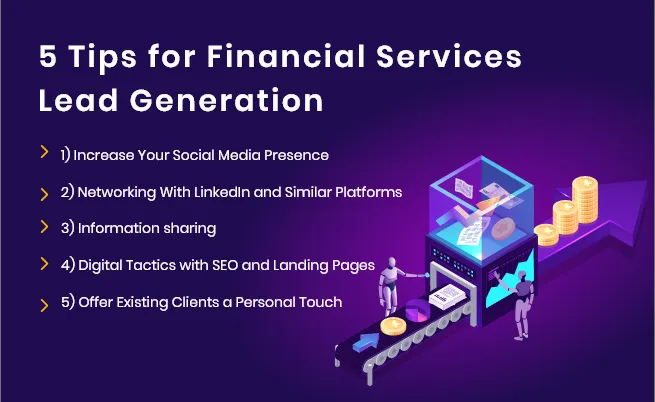 5 Tips for Financial Services Lead Generation

1) Increase Your Social Media Presence

2) Networking With LinkedIn and Similar Platforms

3) Information sharing

4) Digital Tactics with SEO and Landing Pages

5) Offer Existing Clients a Personal Touch